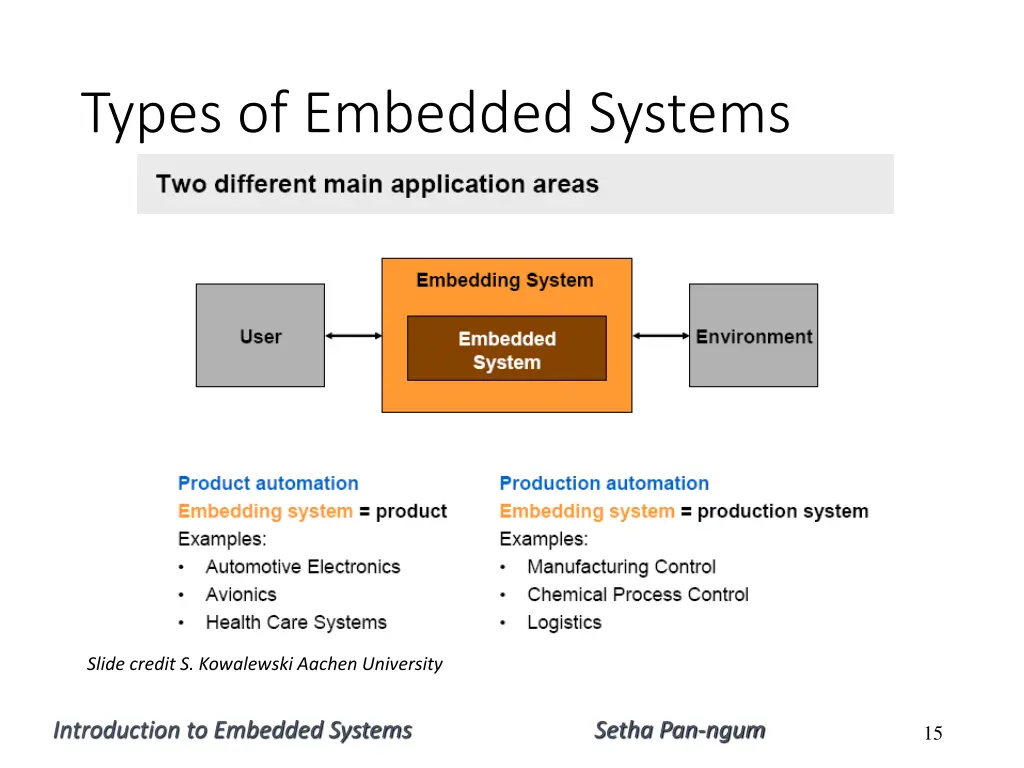 Types of Embedded Systems

Two different main application areas

User

Embedding System

Embedded System

Environment

Product automation
Embedding system = product
Examples:
• Automotive Electronics
• Avionics
• Health Care Systems

Production automation
Embedding system = production system
Examples:
• Manufacturing Control
• Chemical Process Control
• Logistics

Slide credit S. Kowalewski Aachen University

Introduction to Embedded Systems

Setha Pan-ngum

15